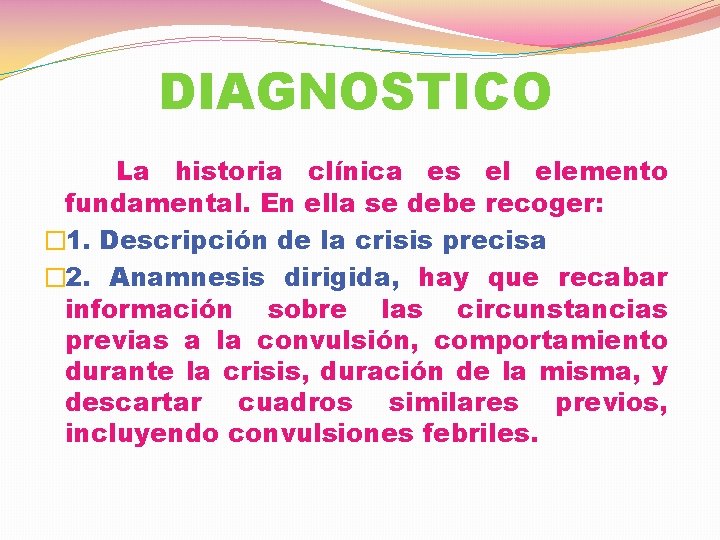 DIAGNOSTICO

La historia clínica es el elemento fundamental. En ella se debe recoger:

1. Descripción de la crisis precisa

2. Anamnesis dirigida, hay que recabar información sobre las circunstancias previas a la convulsión, comportamiento durante la crisis, duración de la misma, y descartar cuadros similares previos, incluyendo convulsiones febriles.